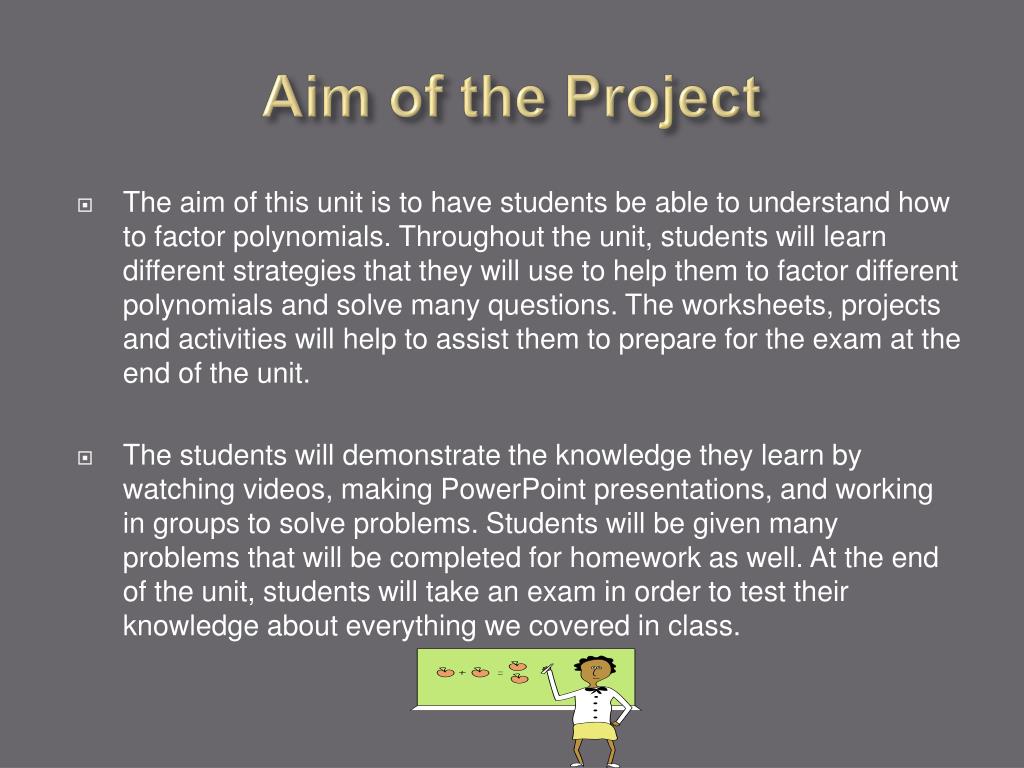 Aim of the Project

The aim of this unit is to have students be able to understand how to factor polynomials. Throughout the unit, students will learn different strategies that they will use to help them to factor different polynomials and solve many questions. The worksheets, projects and activities will help to assist them to prepare for the exam at the end of the unit.

The students will demonstrate the knowledge they learn by watching videos, making PowerPoint presentations, and working in groups to solve problems. Students will be given many problems that will be completed for homework as well. At the end of the unit, students will take an exam in order to test their knowledge about everything we covered in class.

+ =